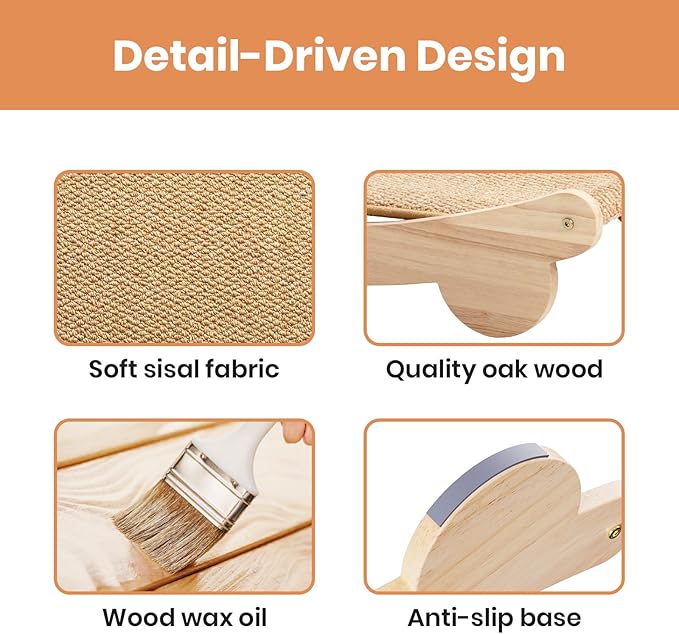 Detail-Driven Design

Soft sisal fabric

Quality oak wood

Wood wax oil

Anti-slip base